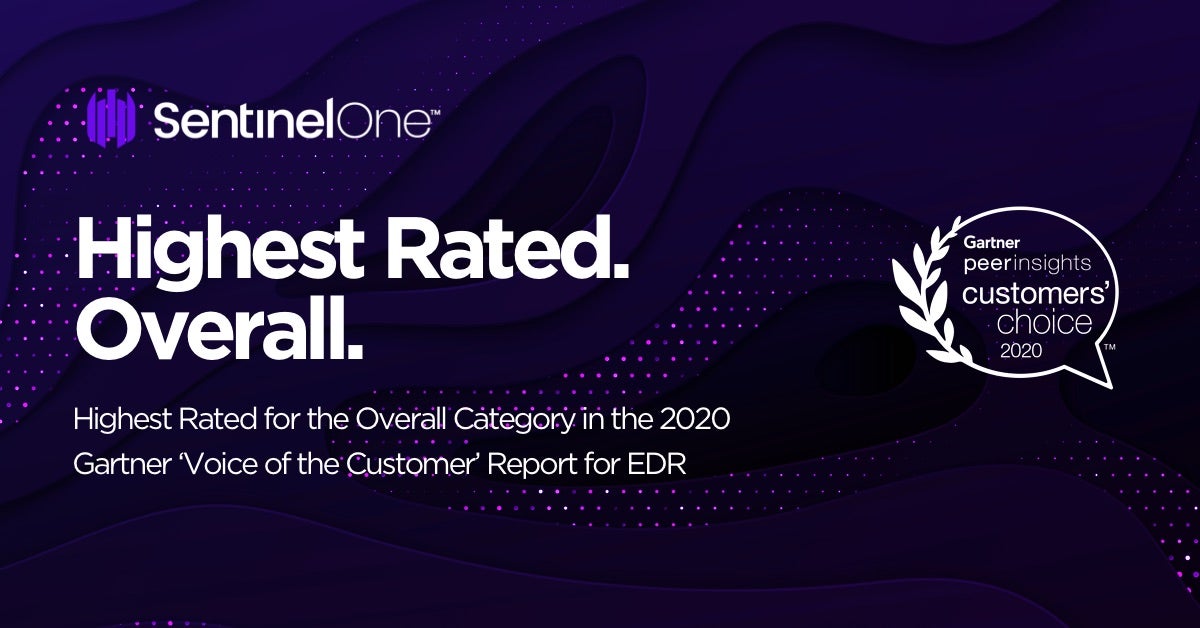 SentinelOne™

Highest Rated. Overall.

Highest Rated for the Overall Category in the 2020 Gartner 'Voice of the Customer' Report for EDR

Gartner peerinsights customers' choice 2020 ™